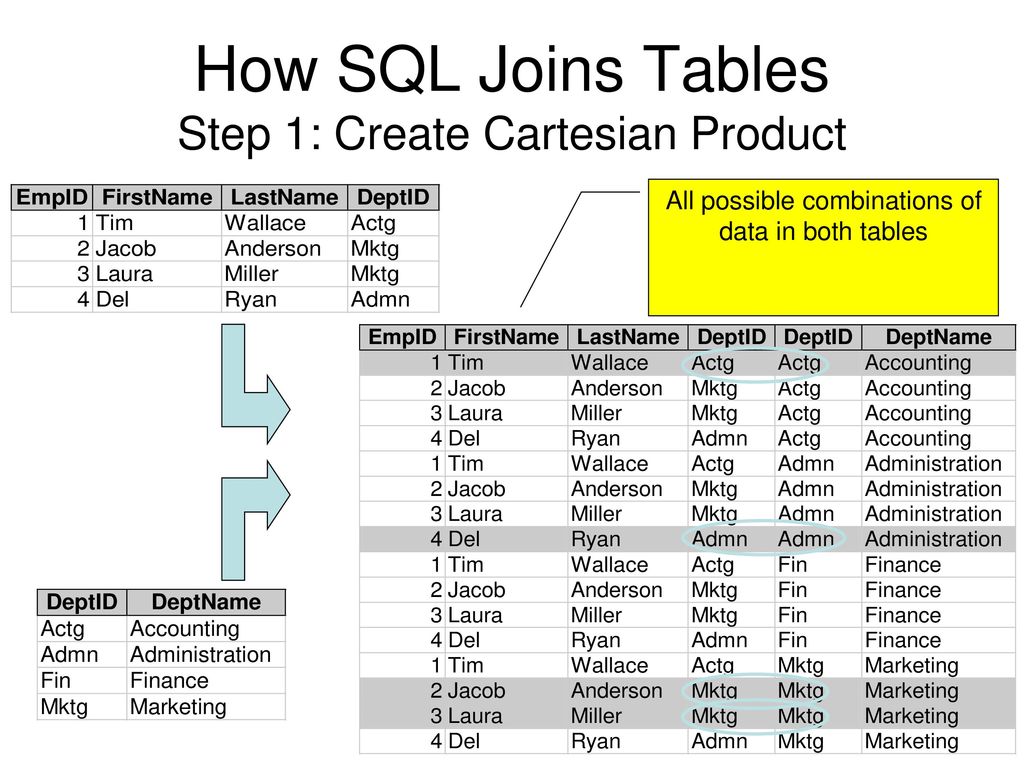 How SQL Joins Tables
Step 1: Create Cartesian Product

| EmpID | FirstName | LastName | DeptID |
|---|---|---|---|
| 1 | Tim | Wallace | Actg |
| 2 | Jacob | Anderson | Mktg |
| 3 | Laura | Miller | Mktg |
| 4 | Del | Ryan | Admn |

All possible combinations of data in both tables

| EmpID | FirstName | LastName | DeptID | DeptID | DeptName |
|---|---|---|---|---|---|
| 1 | Tim | Wallace | Actg | Actg | Accounting |
| 2 | Jacob | Anderson | Mktg | Actg | Accounting |
| 3 | Laura | Miller | Mktg | Actg | Accounting |
| 4 | Del | Ryan | Admn | Actg | Accounting |
| 1 | Tim | Wallace | Actg | Admn | Administration |
| 2 | Jacob | Anderson | Mktg | Admn | Administration |
| 3 | Laura | Miller | Mktg | Admn | Administration |
| 4 | Del | Ryan | Admn | Admn | Administration |
| 1 | Tim | Wallace | Actg | Fin | Finance |
| 2 | Jacob | Anderson | Mktg | Fin | Finance |
| 3 | Laura | Miller | Mktg | Fin | Finance |
| 4 | Del | Ryan | Admn | Fin | Finance |
| 1 | Tim | Wallace | Actg | Mktg | Marketing |
| 2 | Jacob | Anderson | Mktg | Mktg | Marketing |
| 3 | Laura | Miller | Mktg | Mktg | Marketing |
| 4 | Del | Ryan | Admn | Mktg | Marketing |

| DeptID | DeptName |
|---|---|
| Actg | Accounting |
| Admn | Administration |
| Fin | Finance |
| Mktg | Marketing |